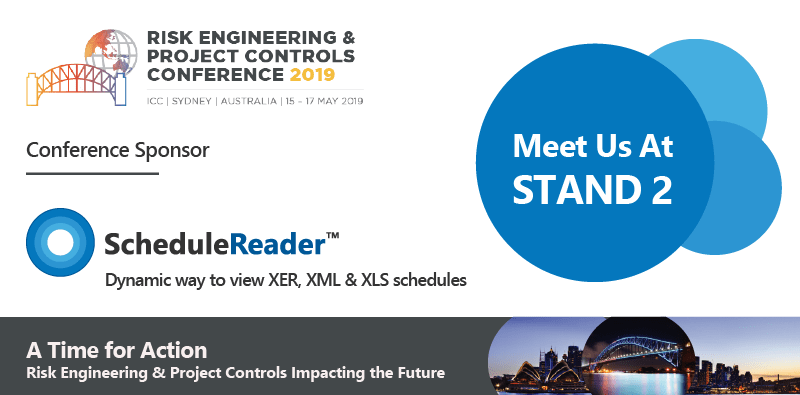 RISK ENGINEERING &
PROJECT CONTROLS
CONFERENCE 2019

ICC | SYDNEY | AUSTRALIA | 15 - 17 MAY 2019

Conference Sponsor

ScheduleReader™
Dynamic way to view XER, XML & XLS schedules

Meet Us At
STAND 2

A Time for Action
Risk Engineering & Project Controls Impacting the Future